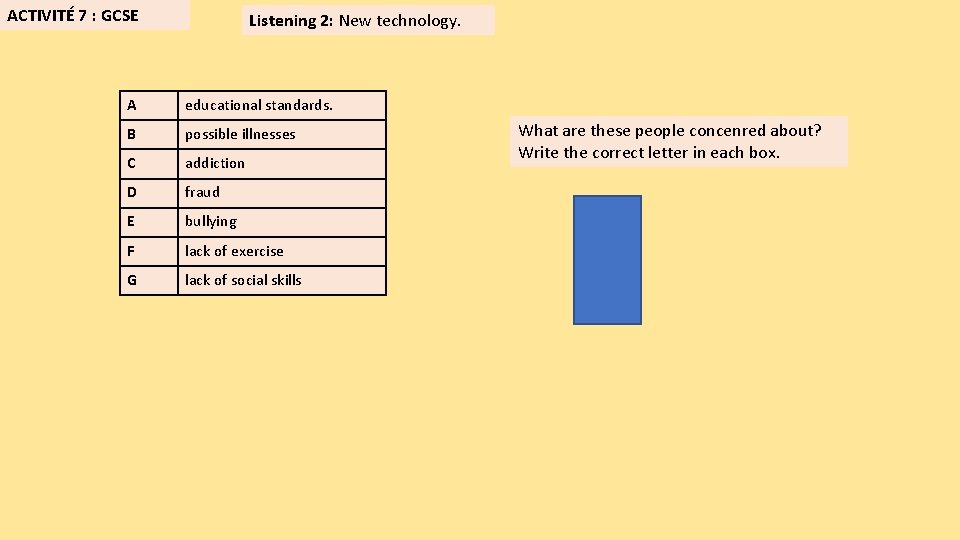 ACTIVITÉ 7 : GCSE

Listening 2: New technology.

| A | educational standards. |
|---|---|
| B | possible illnesses |
| C | addiction |
| D | fraud |
| E | bullying |
| F | lack of exercise |
| G | lack of social skills |

What are these people concenred about? Write the correct letter in each box.